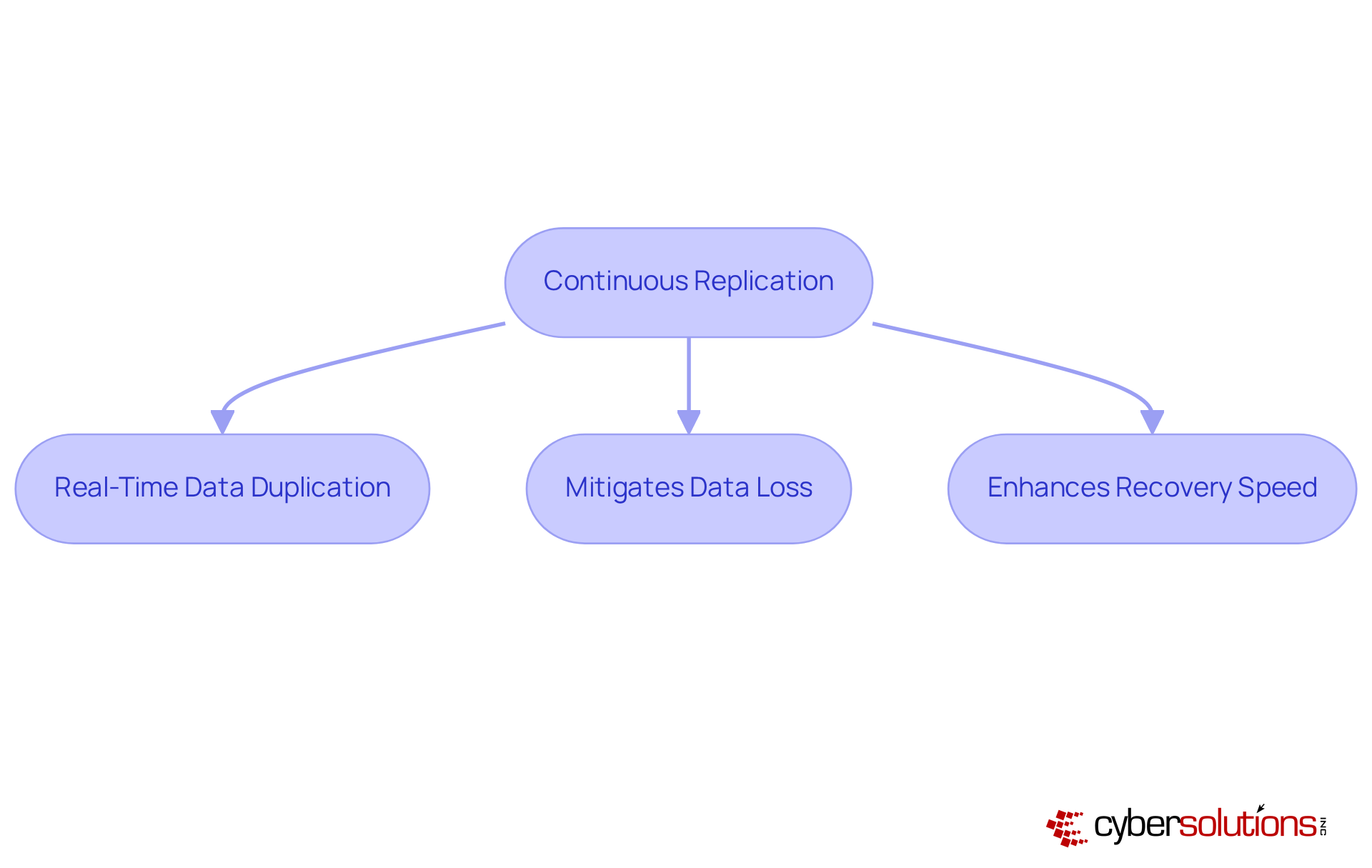 Continuous Replication

Real-Time Data Duplication

Mitigates Data Loss

Enhances Recovery Speed

cybersolutions INC